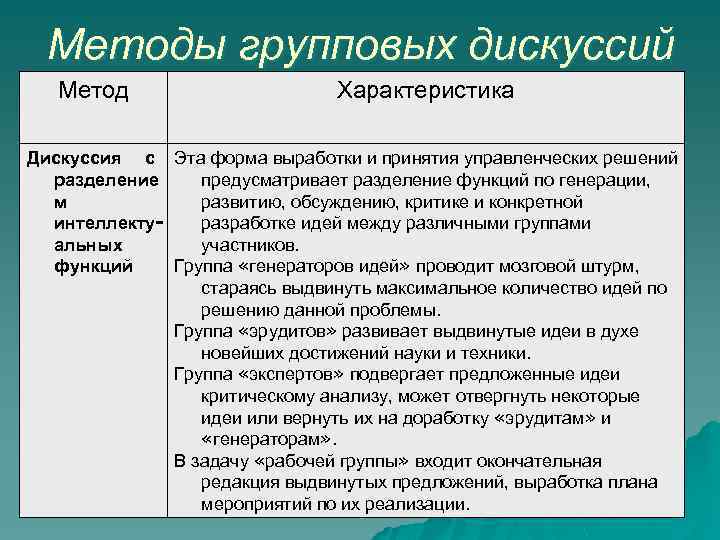 Методы групповых дискуссий

| Метод | Характеристика |
|---|---|
| Дискуссия с разделением интеллектуальных функций | Эта форма выработки и принятия управленческих решений предусматривает разделение функций по генерации, развитию, обсуждению, критике и конкретной разработке идей между различными группами участников.<br>Группа «генераторов идей» проводит мозговой штурм, стараясь выдвинуть максимальное количество идей по решению данной проблемы.<br>Группа «эрудитов» развивает выдвинутые идеи в духе новейших достижений науки и техники.<br>Группа «экспертов» подвергает предложенные идеи критическому анализу, может отвергнуть некоторые идеи или вернуть их на доработку «эрудитам» и «генераторам».<br>В задачу «рабочей группы» входит окончательная редакция выдвинутых предложений, выработка плана мероприятий по их реализации. |